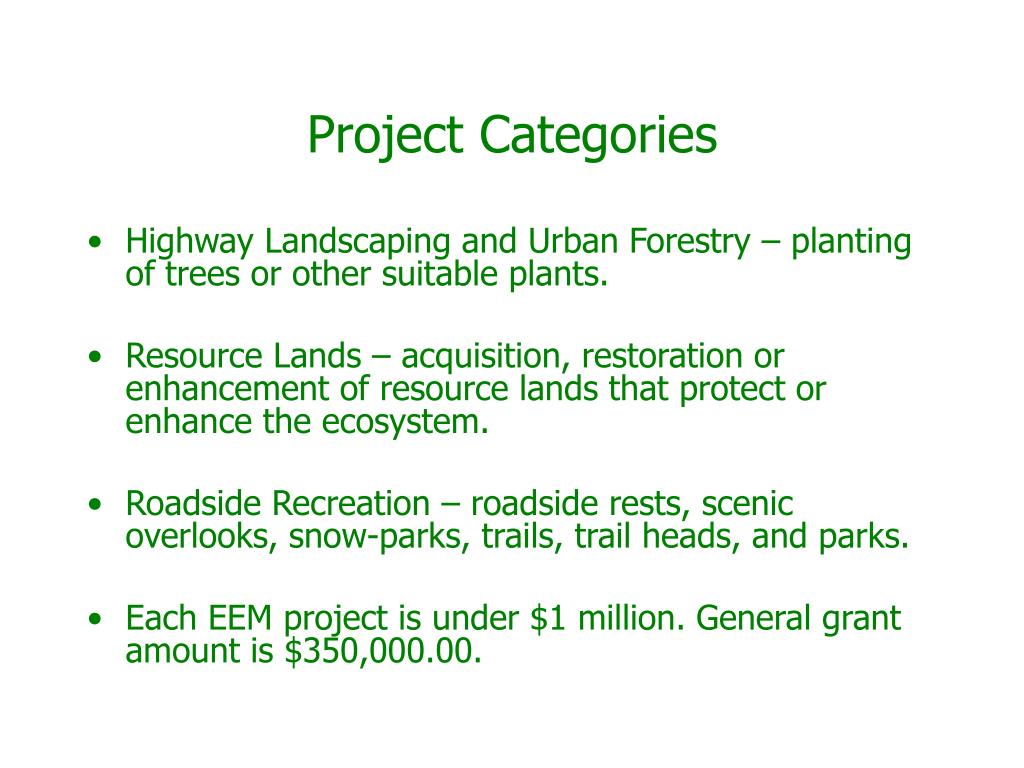 Project Categories

• Highway Landscaping and Urban Forestry – planting of trees or other suitable plants.

• Resource Lands – acquisition, restoration or enhancement of resource lands that protect or enhance the ecosystem.

• Roadside Recreation – roadside rests, scenic overlooks, snow-parks, trails, trail heads, and parks.

• Each EEM project is under \$1 million. General grant amount is \$350,000.00.